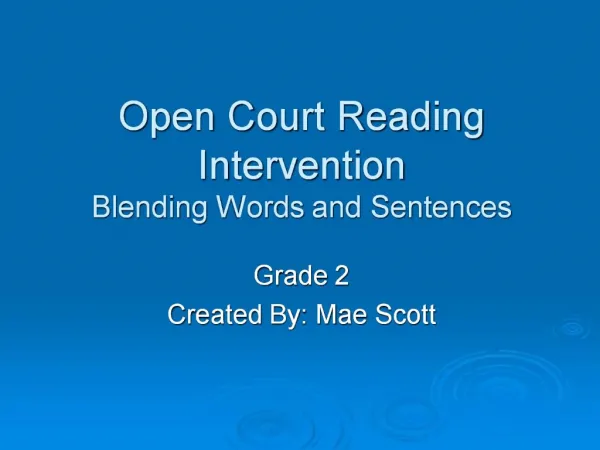 Open Court Reading Intervention
Blending Words and Sentences

Grade 2
Created By: Mae Scott